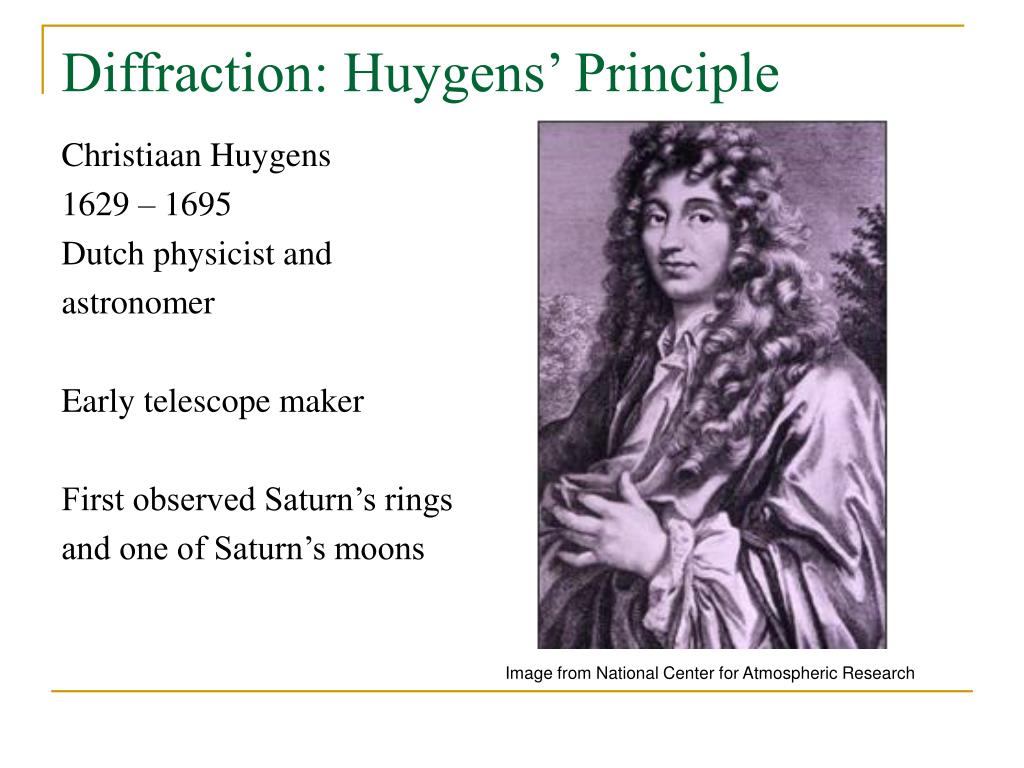 Diffraction: Huygens’ Principle

Christiaan Huygens
1629 – 1695
Dutch physicist and astronomer

Early telescope maker

First observed Saturn’s rings and one of Saturn’s moons

Image from National Center for Atmospheric Research